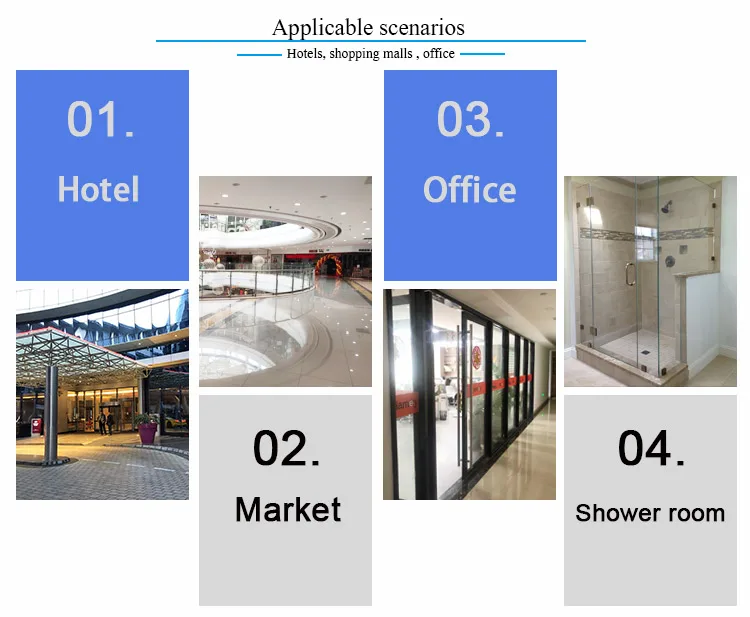 Applicable scenarios

Hotels, shopping malls , office

01.
Hotel

02.
Market

03.
Office

04.
Shower room